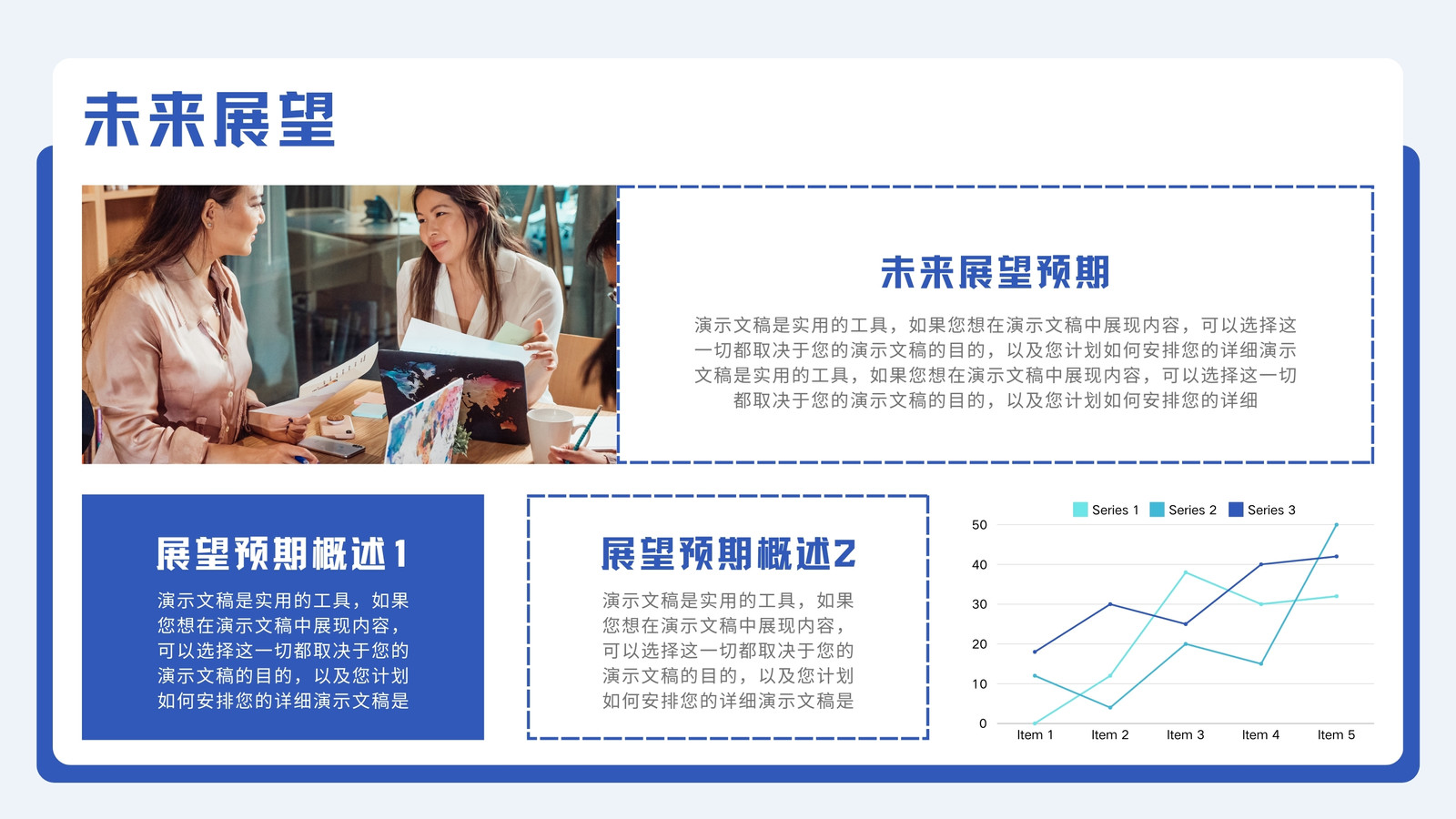 未来展望

未来展望预期

演示文稿是实用的工具，如果您想在演示文稿中展现内容，可以选择这一切都取决于您的演示文稿的目的，以及您计划如何安排您的详细演示文稿是实用的工具，如果您想在演示文稿中展现内容，可以选择这一切都取决于您的演示文稿的目的，以及您计划如何安排您的详细

展望预期概述1

演示文稿是实用的工具，如果您想在演示文稿中展现内容，可以选择这一切都取决于您的演示文稿的目的，以及您计划如何安排您的详细演示文稿是

展望预期概述2

演示文稿是实用的工具，如果您想在演示文稿中展现内容，可以选择这一切都取决于您的演示文稿的目的，以及您计划如何安排您的详细演示文稿是

Series 1 Series 2 Series 3

50
40
30
20
10
0

Item 1 Item 2 Item 3 Item 4 Item 5